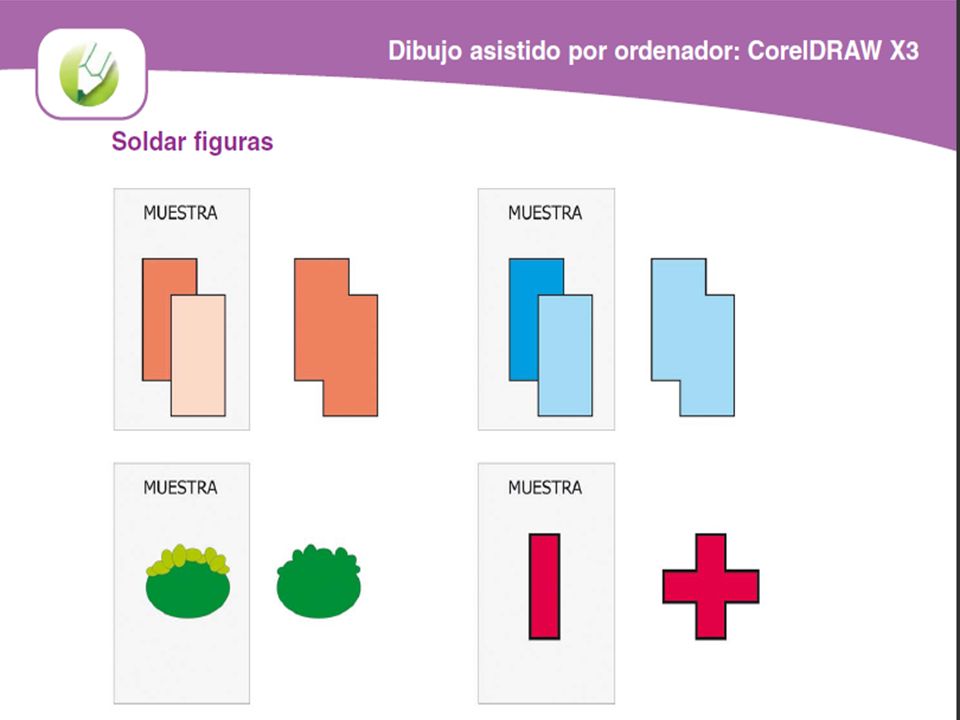 Dibujo asistido por ordenador: CorelDRAW X3

Soldar figuras

MUESTRA

MUESTRA

MUESTRA

MUESTRA